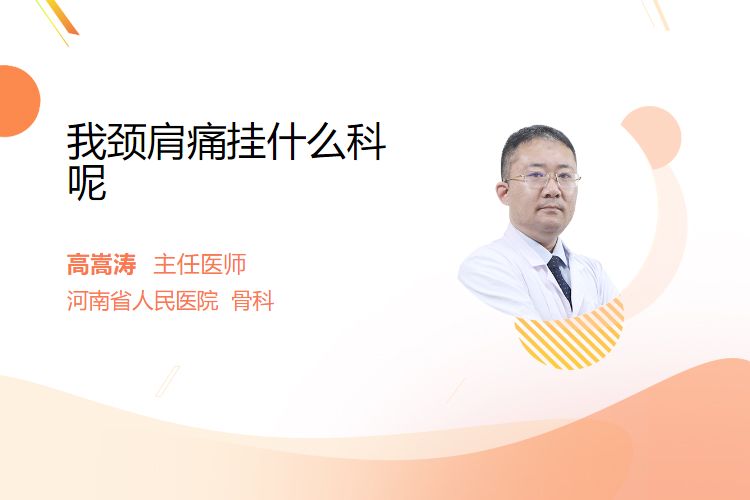 我颈肩痛挂什么科呢

高嵩涛 主任医师
河南省人民医院 骨科